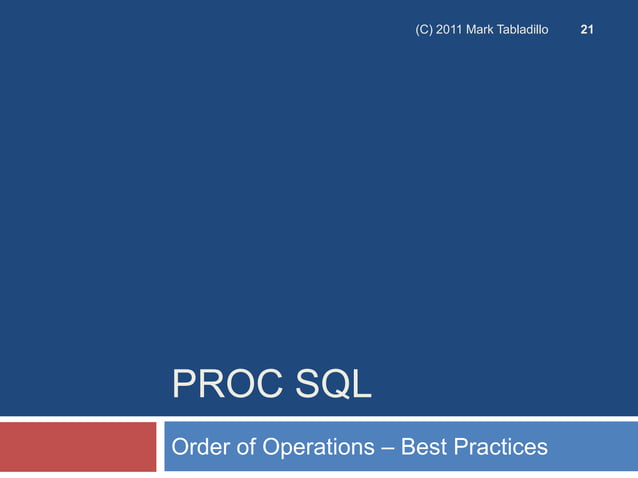 (C) 2011 Mark Tabladillo 21

PROC SQL

Order of Operations – Best Practices